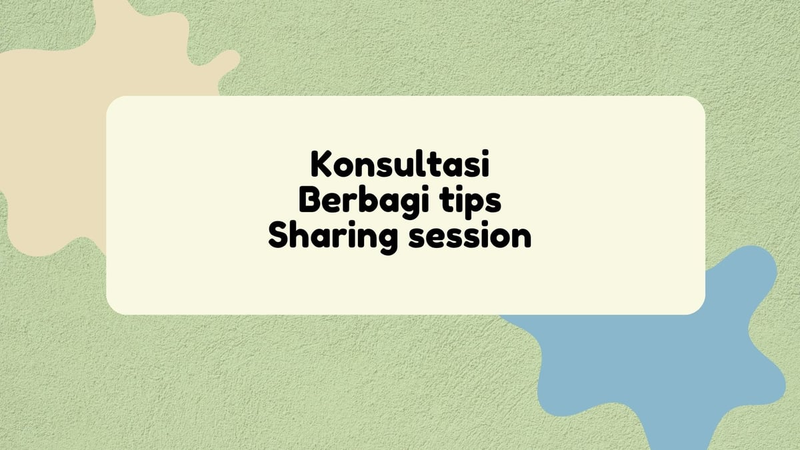 Konsultasi
Berbagi tips
Sharing session